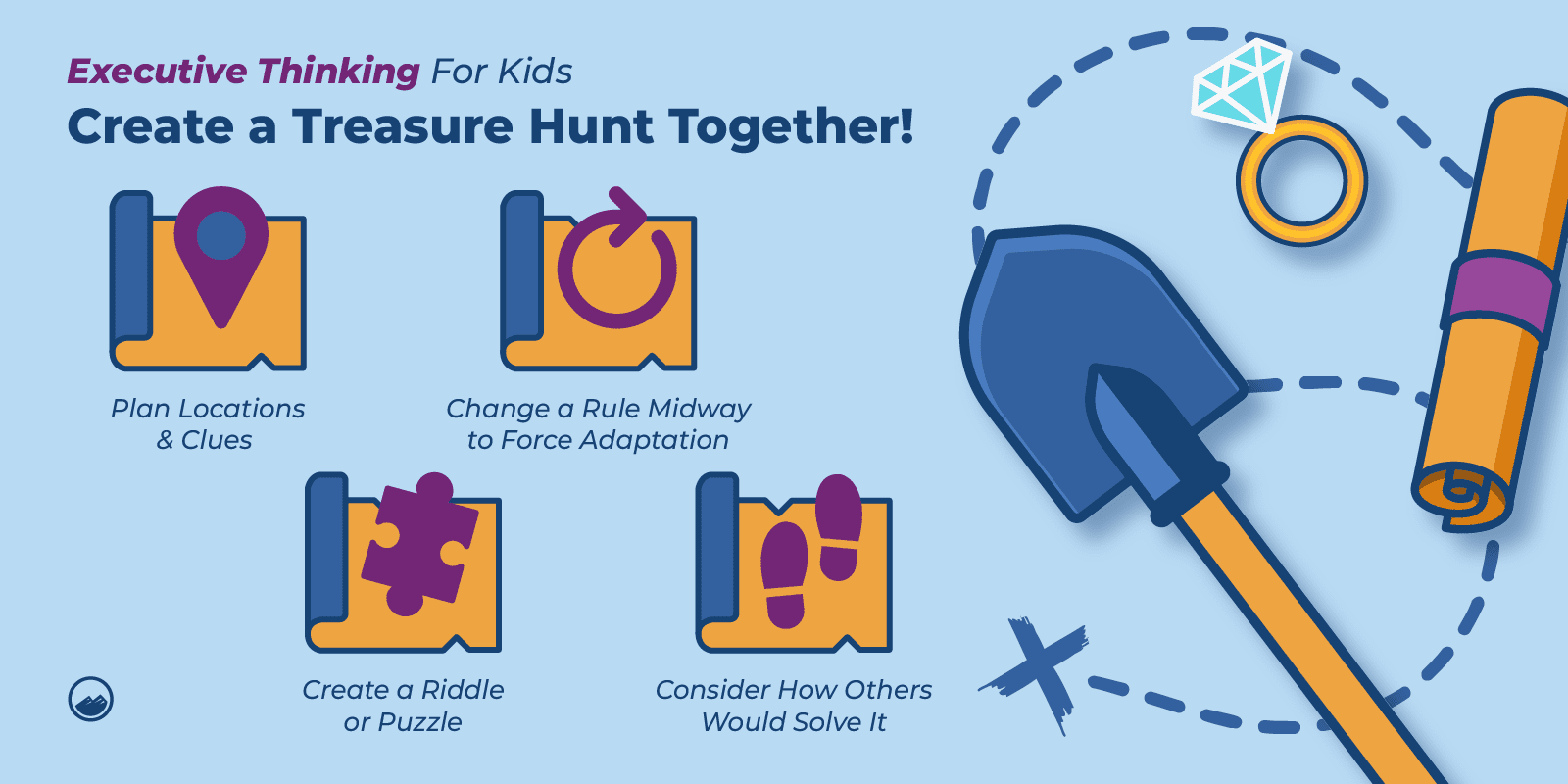 Executive Thinking For Kids
Create a Treasure Hunt Together!

Plan Locations & Clues

Change a Rule Midway to Force Adaptation

Create a Riddle or Puzzle

Consider How Others Would Solve It